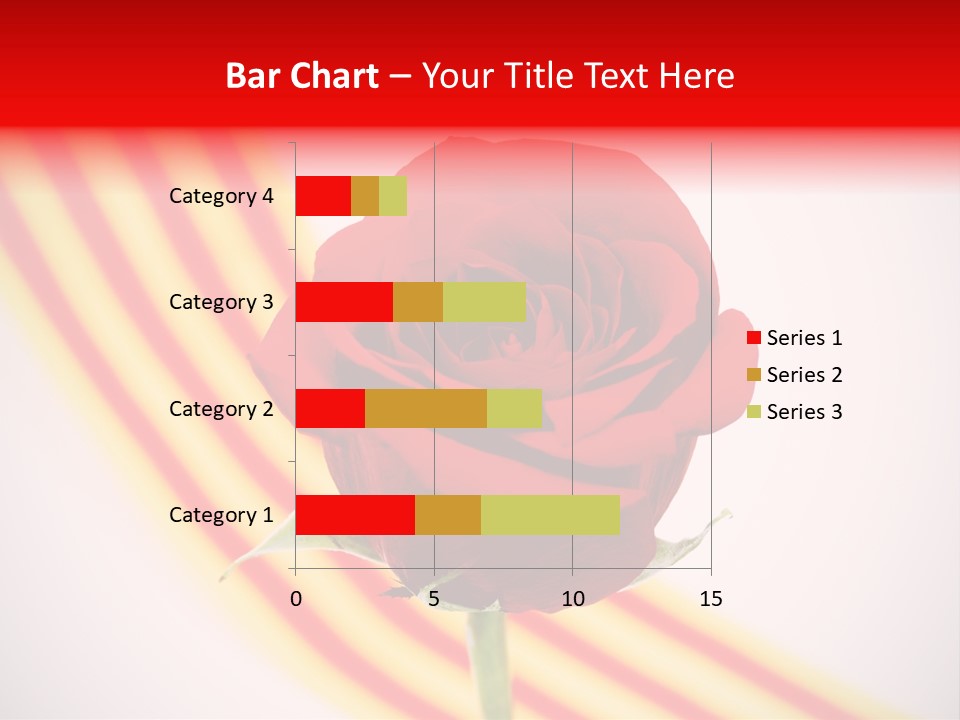 Bar Chart – Your Title Text Here

Category 4
Category 3
Category 2
Category 1

0
5
10
15

Series 1
Series 2
Series 3